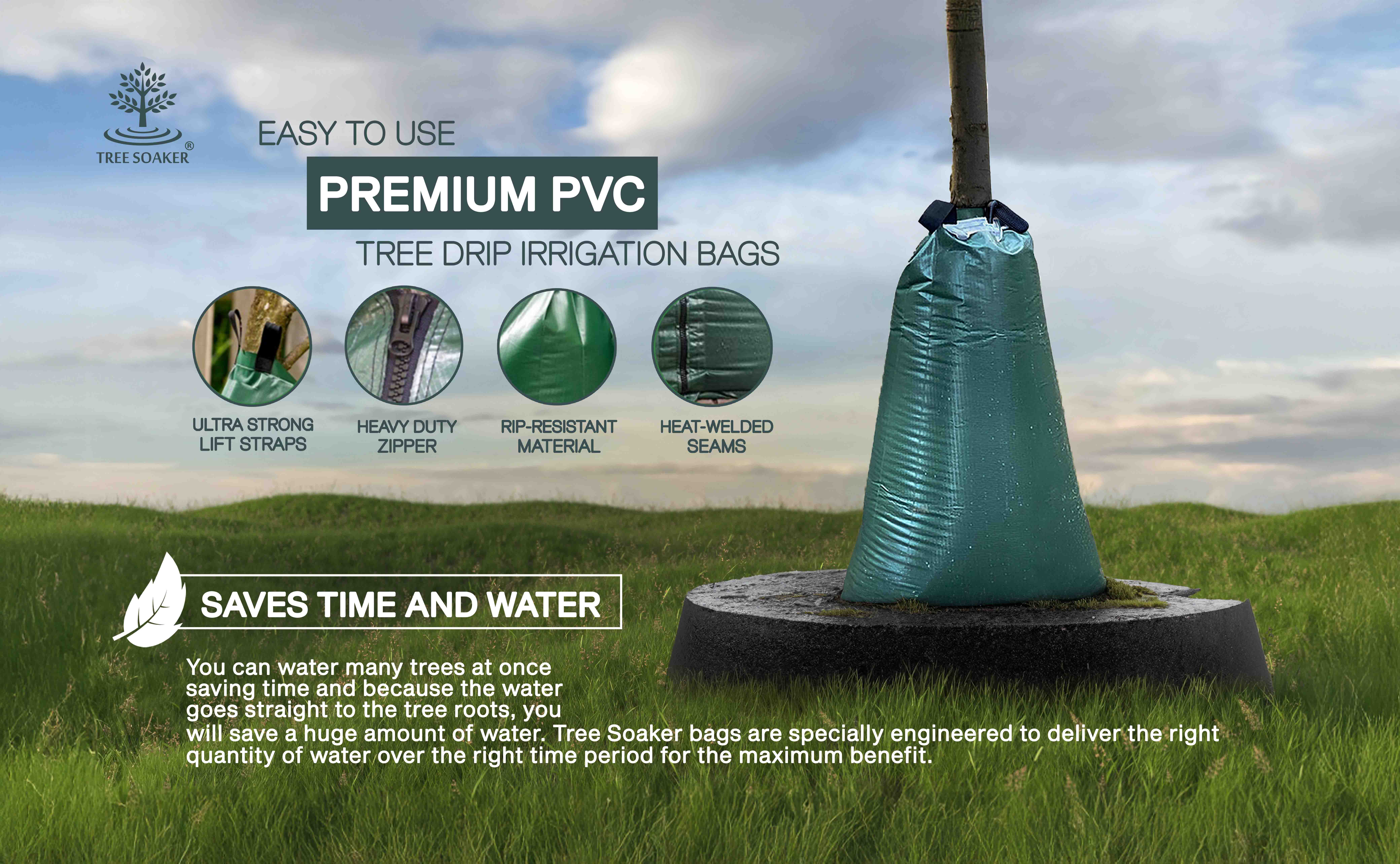 TREE SOAKER®

EASY TO USE

PREMIUM PVC

TREE DRIP IRRIGATION BAGS

ULTRA STRONG LIFT STRAPS

HEAVY DUTY ZIPPER

RIP-RESISTANT MATERIAL

HEAT-WELDED SEAMS

SAVES TIME AND WATER

You can water many trees at once saving time and because the water goes straight to the tree roots, you will save a huge amount of water. Tree Soaker bags are specially engineered to deliver the right quantity of water over the right time period for the maximum benefit.